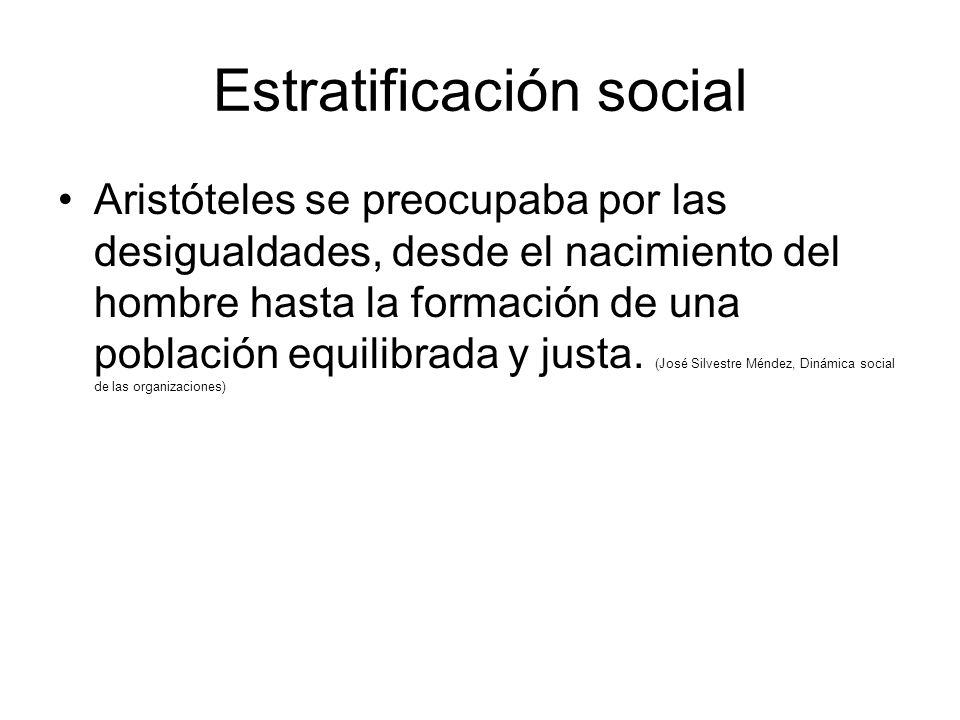 Estratificación social

• Aristóteles se preocupaba por las desigualdades, desde el nacimiento del hombre hasta la formación de una población equilibrada y justa. (José Silvestre Méndez, Dinámica social de las organizaciones)